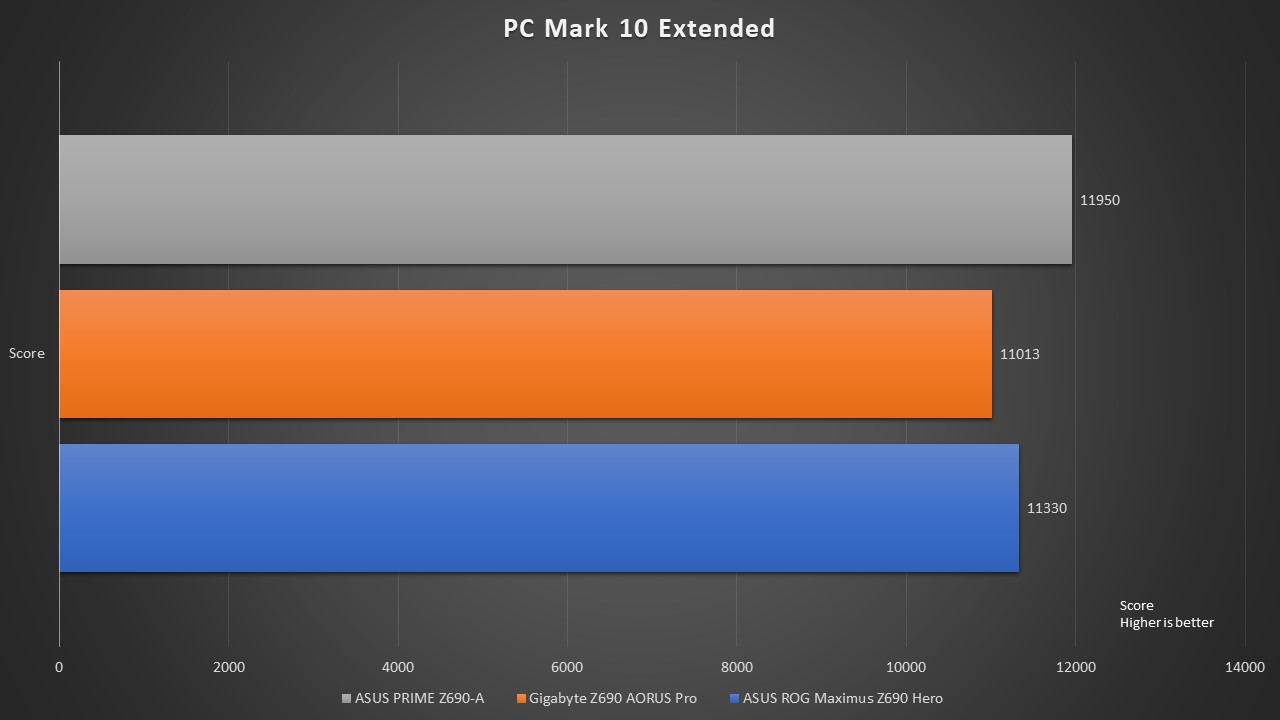 PC Mark 10 Extended

Score

11950

11013

11330

Score
Higher is better

0 2000 4000 6000 8000 10000 12000 14000

ASUS PRIME Z690-A Gigabyte Z690 AORUS Pro ASUS ROG Maximus Z690 Hero